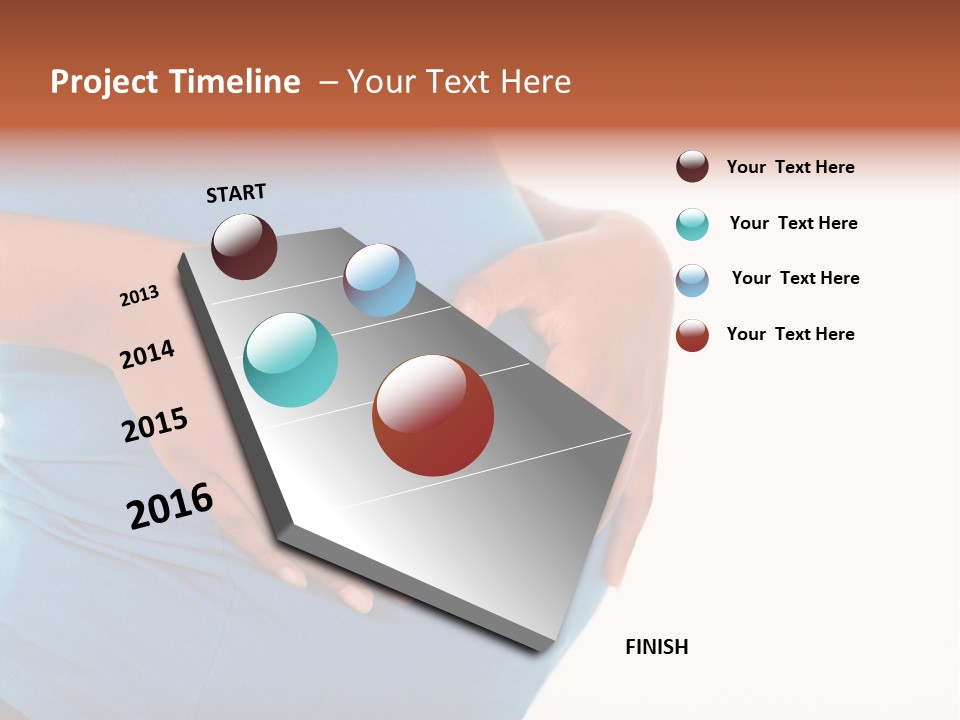 Project Timeline – Your Text Here

START

2013

2014

2015

2016

Your Text Here

Your Text Here

Your Text Here

Your Text Here

FINISH